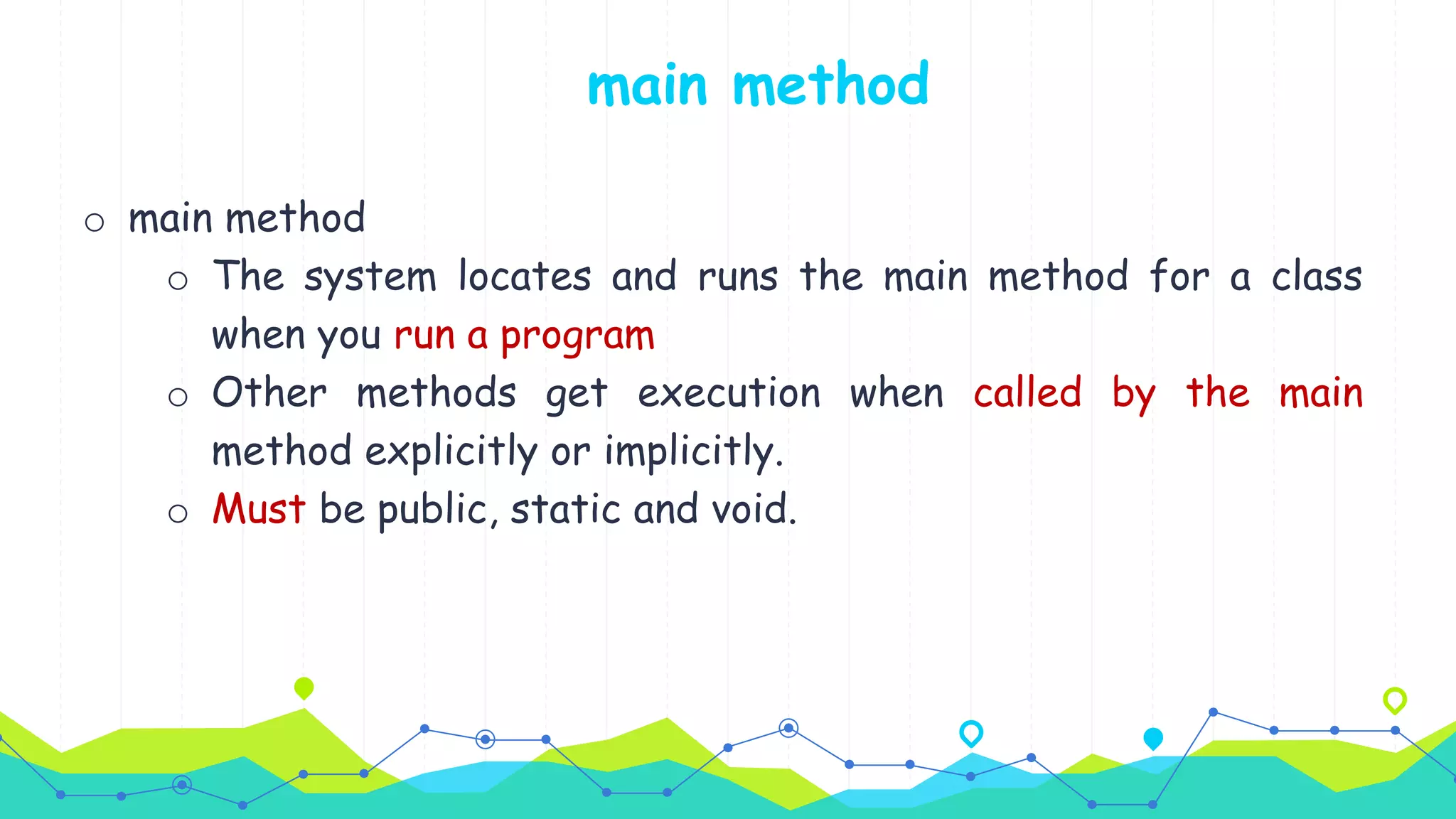 main method

○ main method

○ The system locates and runs the main method for a class when you run a program

○ Other methods get execution when called by the main method explicitly or implicitly.

○ Must be public, static and void.